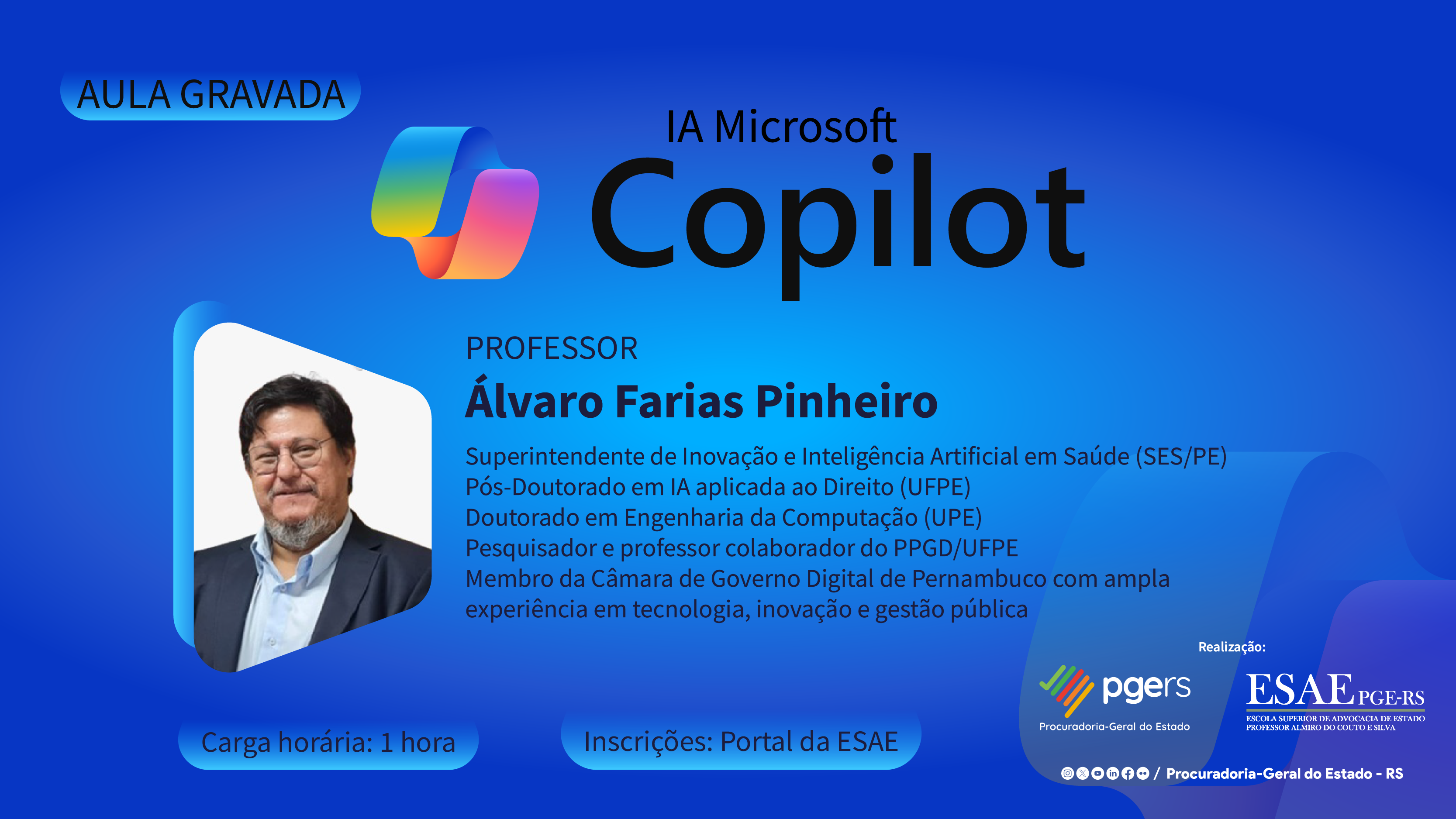 AULA GRAVADA

IA Microsoft
Copilot

PROFESSOR
Álvaro Farias Pinheiro

Superintendente de Inovação e Inteligência Artificial em Saúde (SES/PE)
Pós-Doutorado em IA aplicada ao Direito (UFPE)
Doutorado em Engenharia da Computação (UPE)
Pesquisador e professor colaborador do PPGD/UFPE
Membro da Câmara de Governo Digital de Pernambuco com ampla experiência em tecnologia, inovação e gestão pública

Carga horária: 1 hora

Inscrições: Portal da ESAE

Realização:

pgers
Procuradoria-Geral do Estado

ESAE PGE-RS
ESCOLA SUPERIOR DE ADVOCACIA DE ESTADO
PROFESSOR ALMIRO DO COUTO E SILVA

/ Procuradoria-Geral do Estado - RS